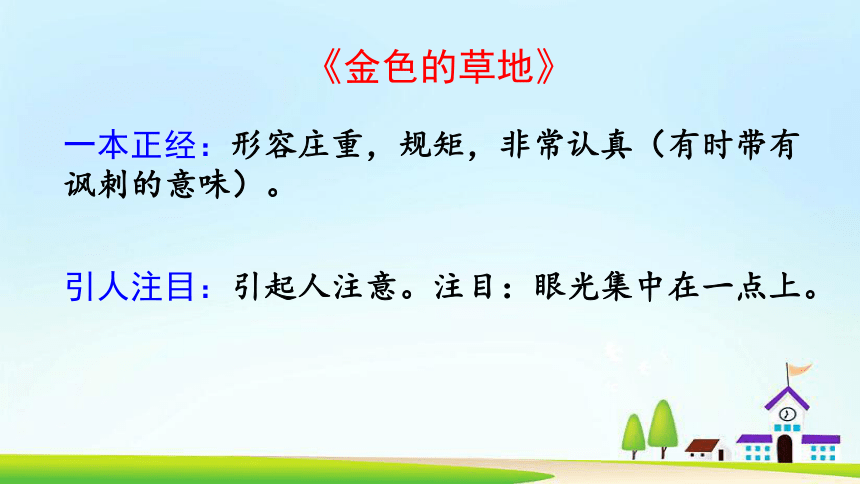 《金色的草地》

一本正经：形容庄重，规矩，非常认真（有时带有讽刺的意味）。

引人注目：引起人注意。注目：眼光集中在一点上。